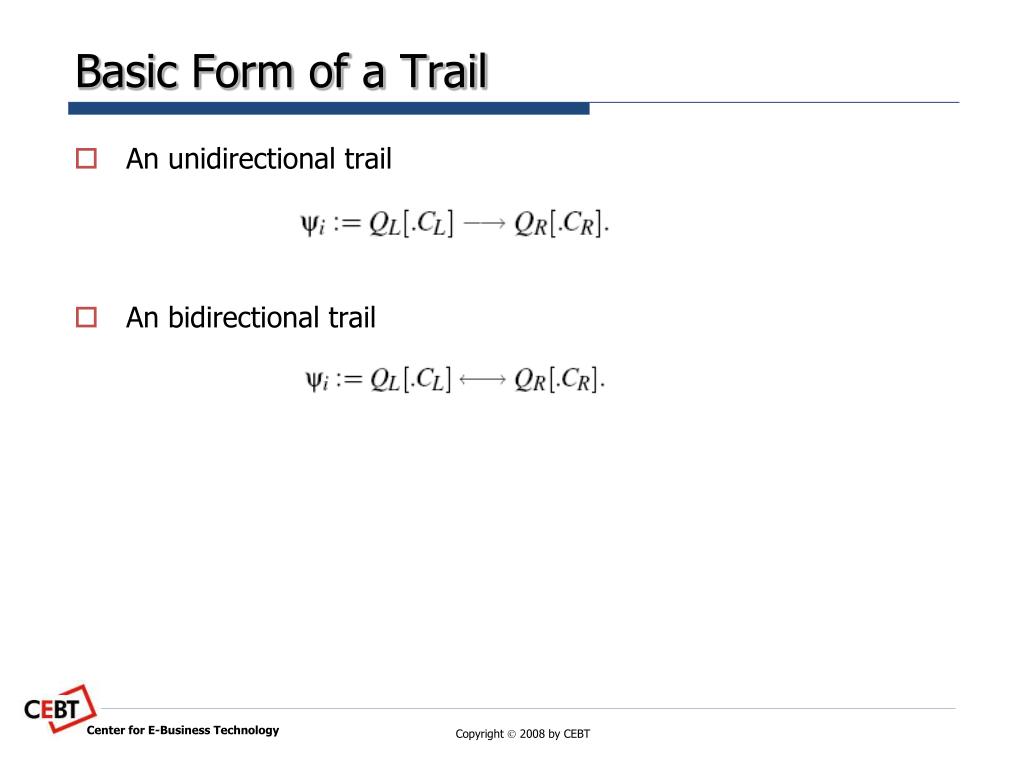 Basic Form of a Trail

An unidirectional trail

$\psi_i := Q_L[.C_L] \longrightarrow Q_R[.C_R].$

An bidirectional trail

$\psi_i := Q_L[.C_L] \longleftrightarrow Q_R[.C_R].$

CEBT

Center for E-Business Technology

Copyright © 2008 by CEBT